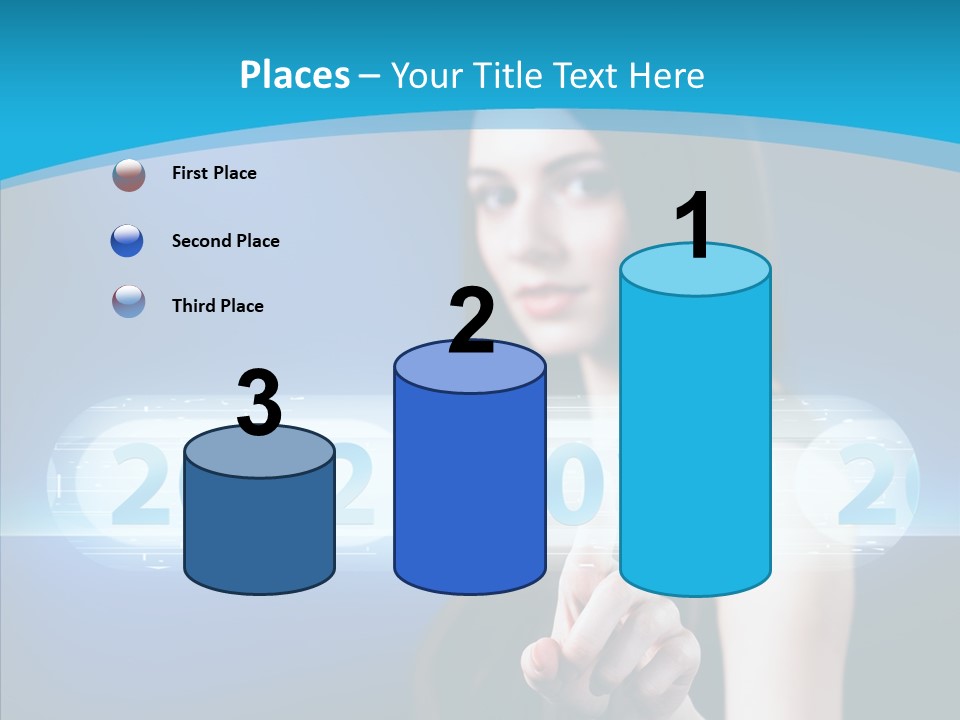 Places – Your Title Text Here

First Place

Second Place

Third Place

3

2

1